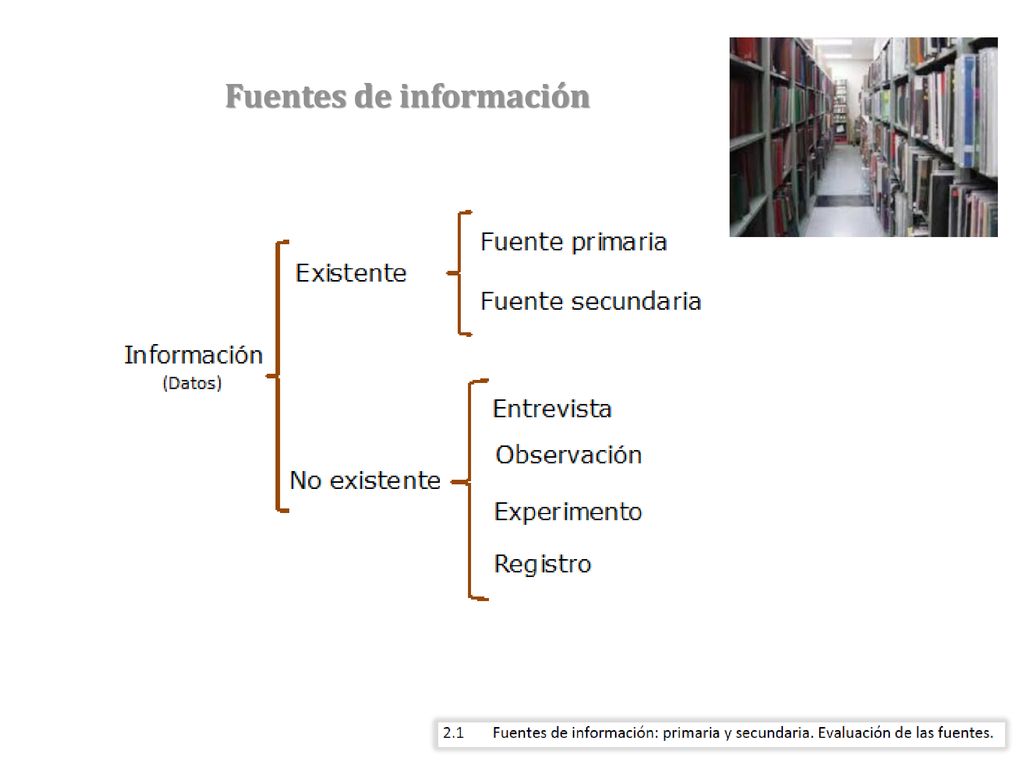 Fuentes de información

Información
(Datos)

Existente

Fuente primaria

Fuente secundaria

No existente

Entrevista

Observación

Experimento

Registro

2.1 Fuentes de información: primaria y secundaria. Evaluación de las fuentes.